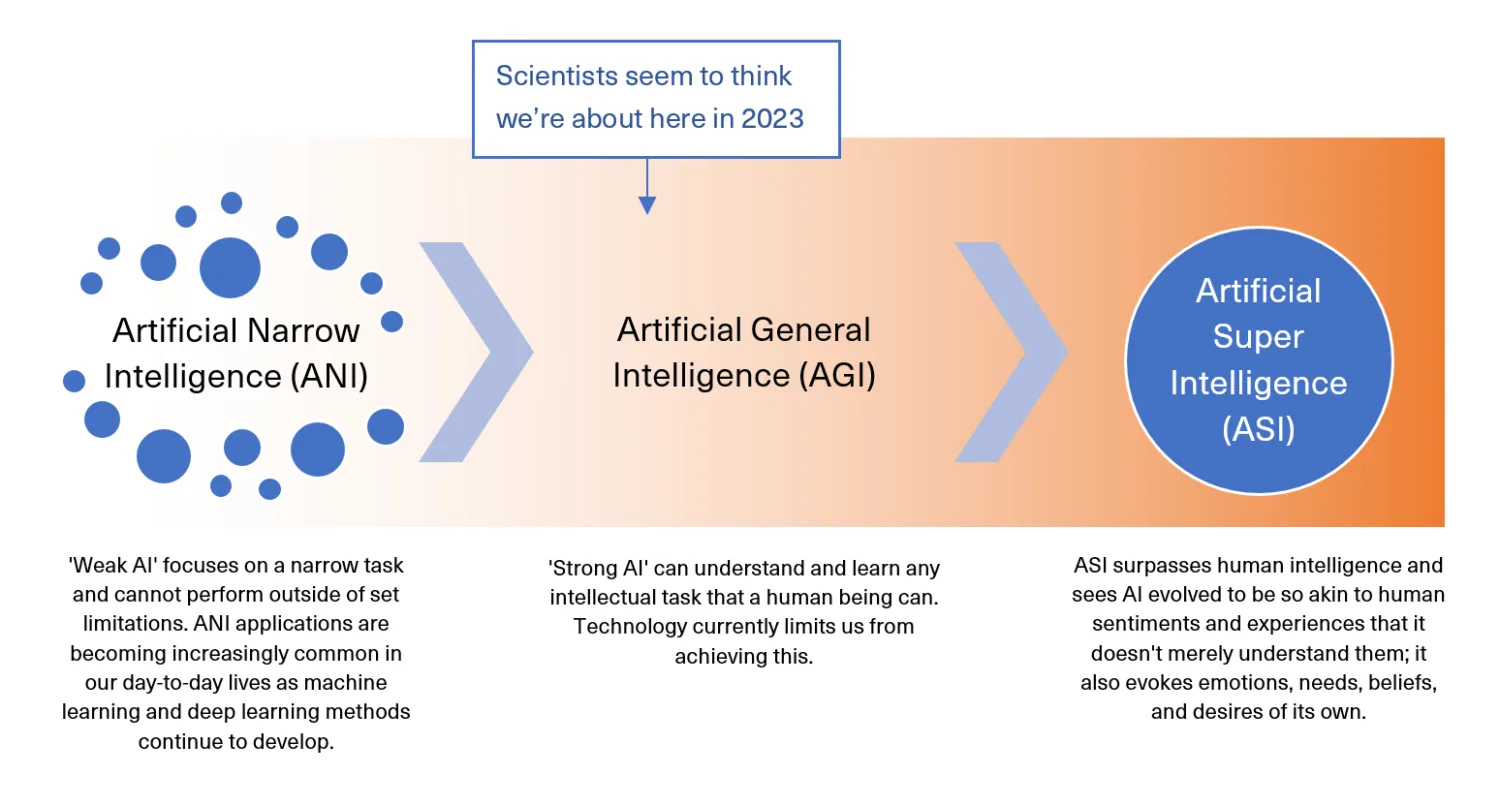 Scientists seem to think we're about here in 2023

Artificial Narrow Intelligence (ANI)

Artificial General Intelligence (AGI)

Artificial Super Intelligence (ASI)

'Weak AI' focuses on a narrow task and cannot perform outside of set limitations. ANI applications are becoming increasingly common in our day-to-day lives as machine learning and deep learning methods continue to develop.

'Strong AI' can understand and learn any intellectual task that a human being can. Technology currently limits us from achieving this.

ASI surpasses human intelligence and sees AI evolved to be so akin to human sentiments and experiences that it doesn't merely understand them; it also evokes emotions, needs, beliefs, and desires of its own.